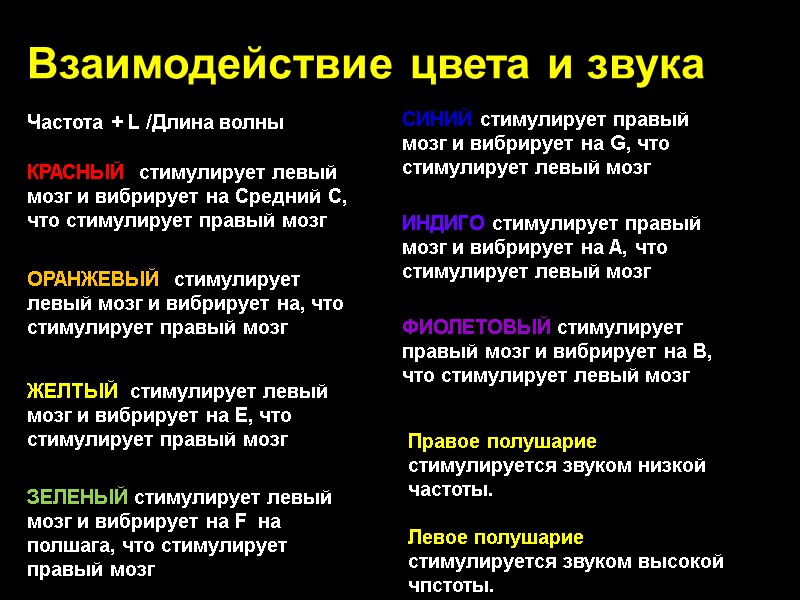 Взаимодействие цвета и звука

Частота + L /Длина волны

КРАСНЫЙ стимулирует левый мозг и вибрирует на Средний С, что стимулирует правый мозг

ОРАНЖЕВЫЙ стимулирует левый мозг и вибрирует на, что стимулирует правый мозг

ЖЕЛТЫЙ стимулирует левый мозг и вибрирует на Е, что стимулирует правый мозг

ЗЕЛЕНЫЙ стимулирует левый мозг и вибрирует на F на полшага, что стимулирует правый мозг

СИНИЙ стимулирует правый мозг и вибрирует на G, что стимулирует левый мозг

ИНДИГО стимулирует правый мозг и вибрирует на А, что стимулирует левый мозг

ФИОЛЕТОВЫЙ стимулирует правый мозг и вибрирует на В, что стимулирует левый мозг

Правое полушарие стимулируется звуком низкой частоты.

Левое полушарие стимулируется звуком высокой чпстоты.